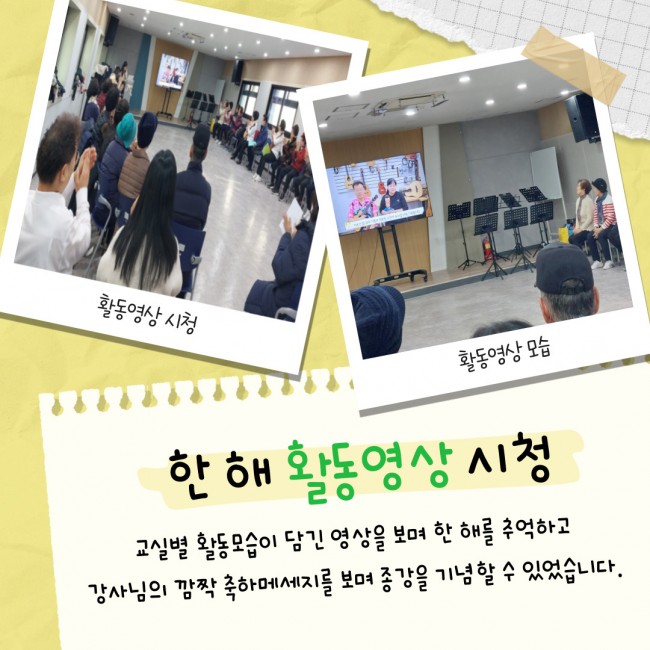 활동영상 시청

활동영상 모습

한 해 활동영상 시청

교실별 활동모습이 담긴 영상을 보며 한 해를 추억하고 강사님의 깜짝 축하메세지를 보며 종강을 기념할 수 있었습니다.